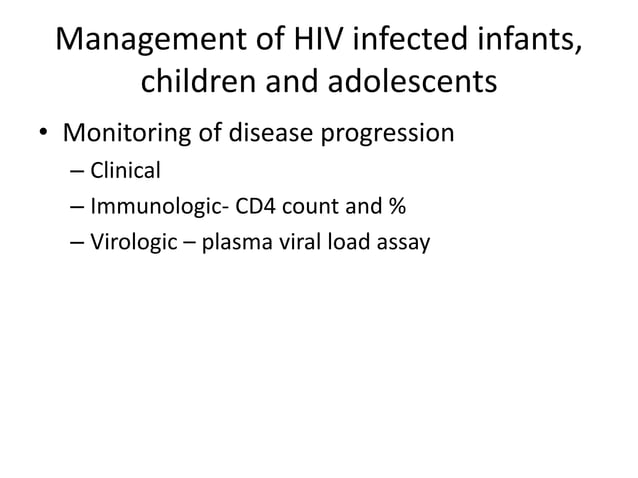 Management of HIV infected infants, children and adolescents

• Monitoring of disease progression
– Clinical
– Immunologic- CD4 count and %
– Virologic – plasma viral load assay